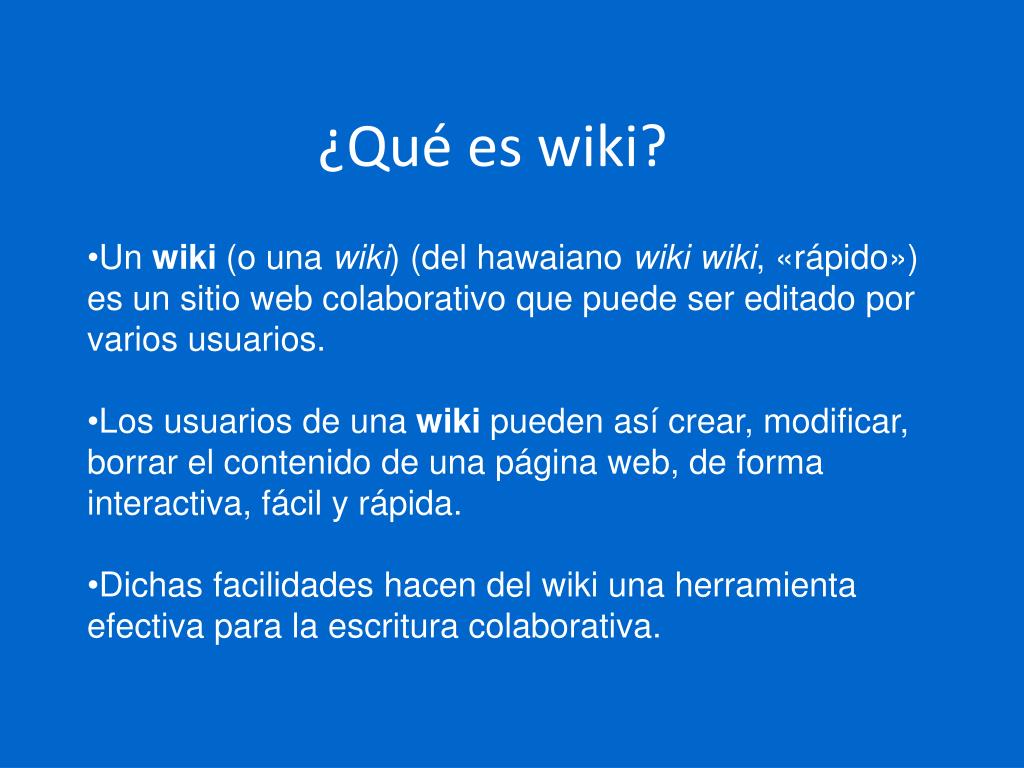 ¿Qué es wiki?

•Un wiki (o una wiki) (del hawaiano wiki wiki, «rápido») es un sitio web colaborativo que puede ser editado por varios usuarios.

•Los usuarios de una wiki pueden así crear, modificar, borrar el contenido de una página web, de forma interactiva, fácil y rápida.

•Dichas facilidades hacen del wiki una herramienta efectiva para la escritura colaborativa.